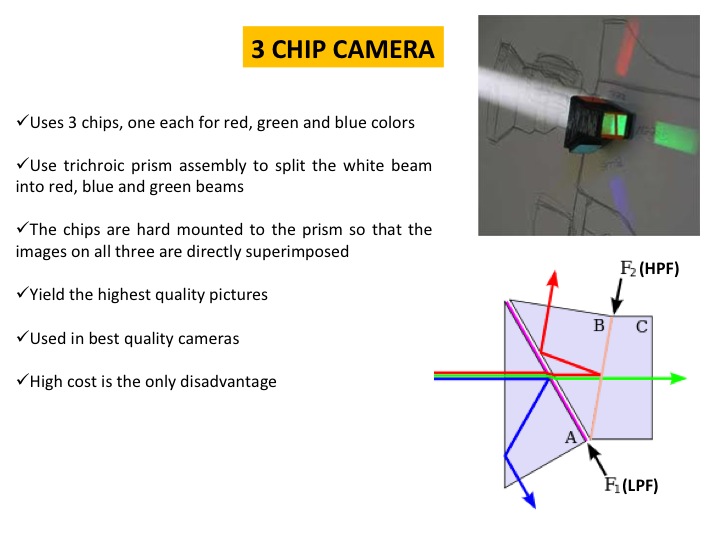 3 CHIP CAMERA

✓Uses 3 chips, one each for red, green and blue colors

✓Use trichroic prism assembly to split the white beam into red, blue and green beams

✓The chips are hard mounted to the prism so that the images on all three are directly superimposed

✓Yield the highest quality pictures

✓Used in best quality cameras

✓High cost is the only disadvantage

$F_2$ (HPF)

B

C

A

$F_1$ (LPF)